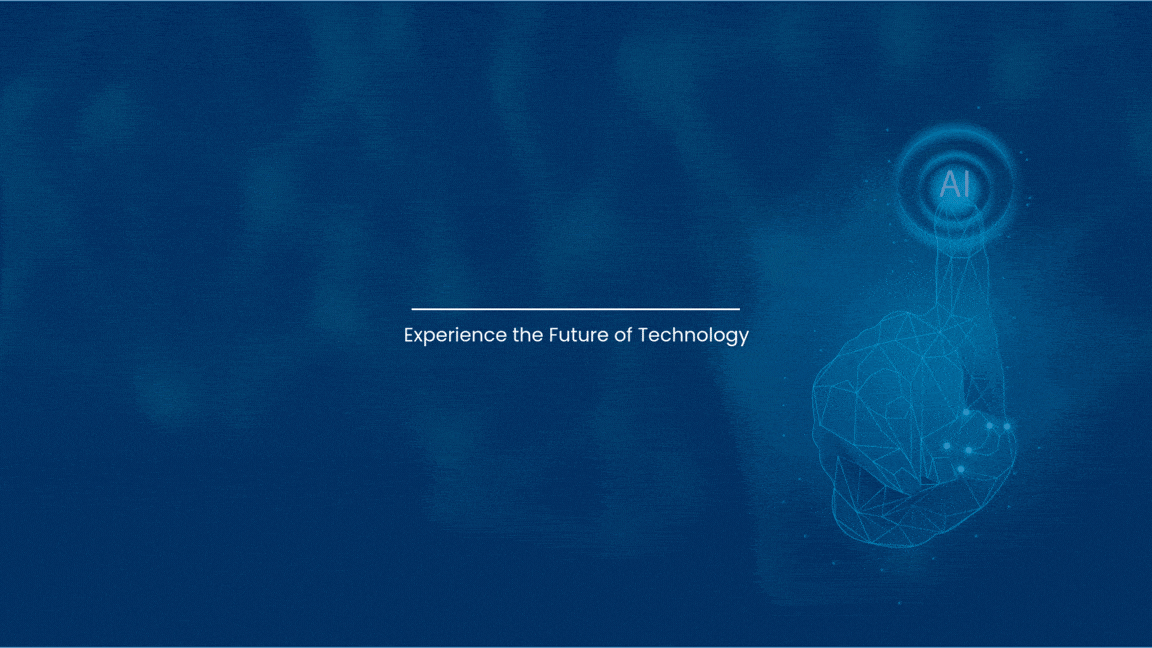 Experience the Future of Technology

AI